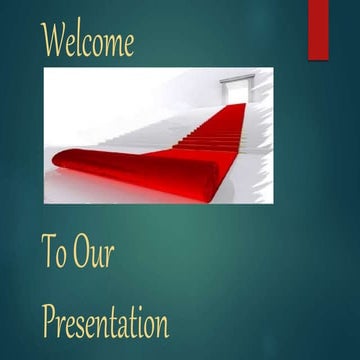 Welcome

To Our

Presentation